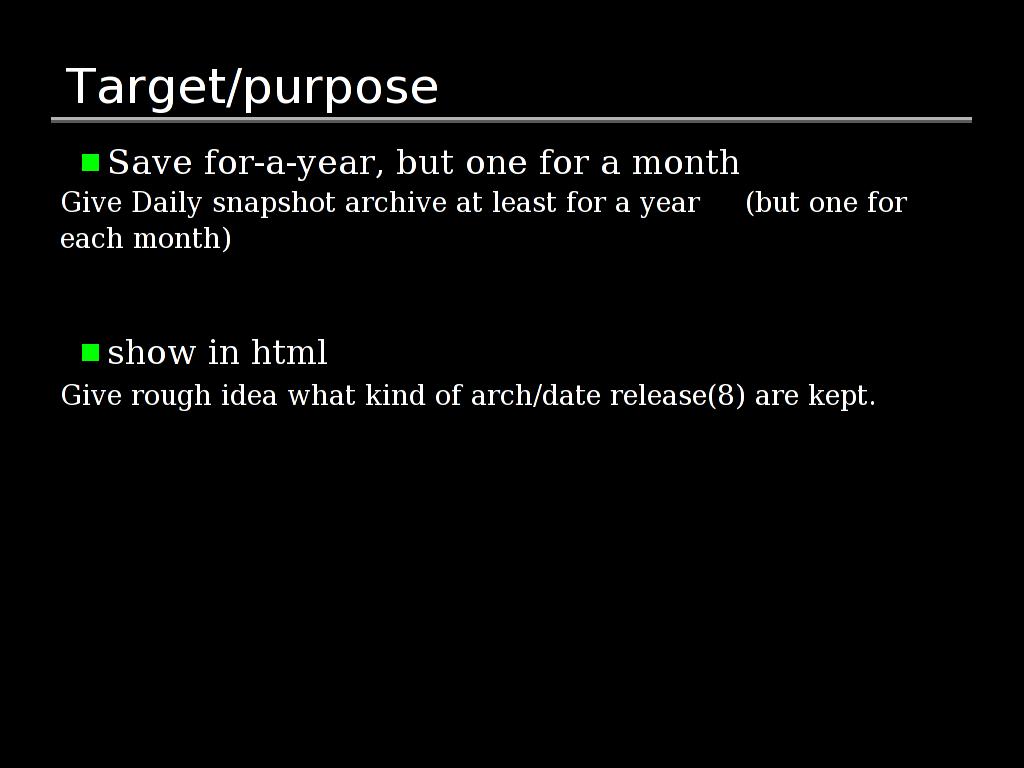 Target/purpose

Save for-a-year, but one for a month

Give Daily snapshot archive at least for a year (but one for each month)

show in html

Give rough idea what kind of arch/date release(8) are kept.